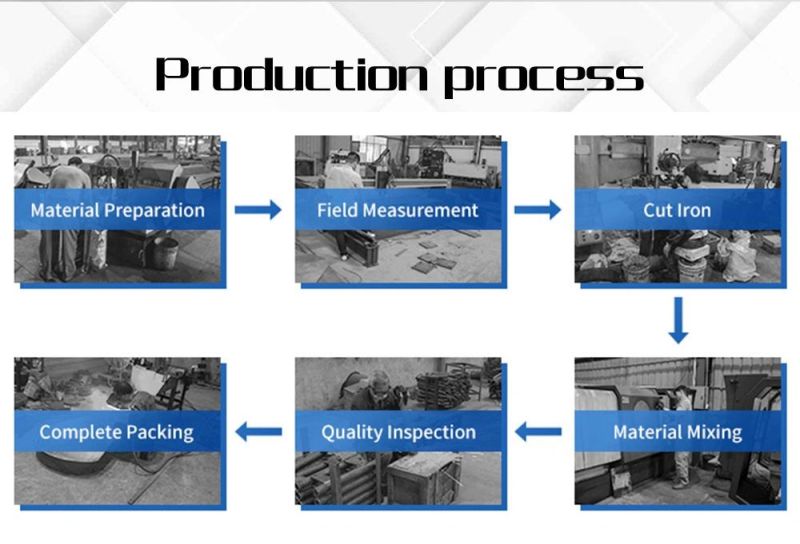 Production process

Material Preparation

Field Measurement

Cut Iron

Material Mixing

Quality Inspection

Complete Packing